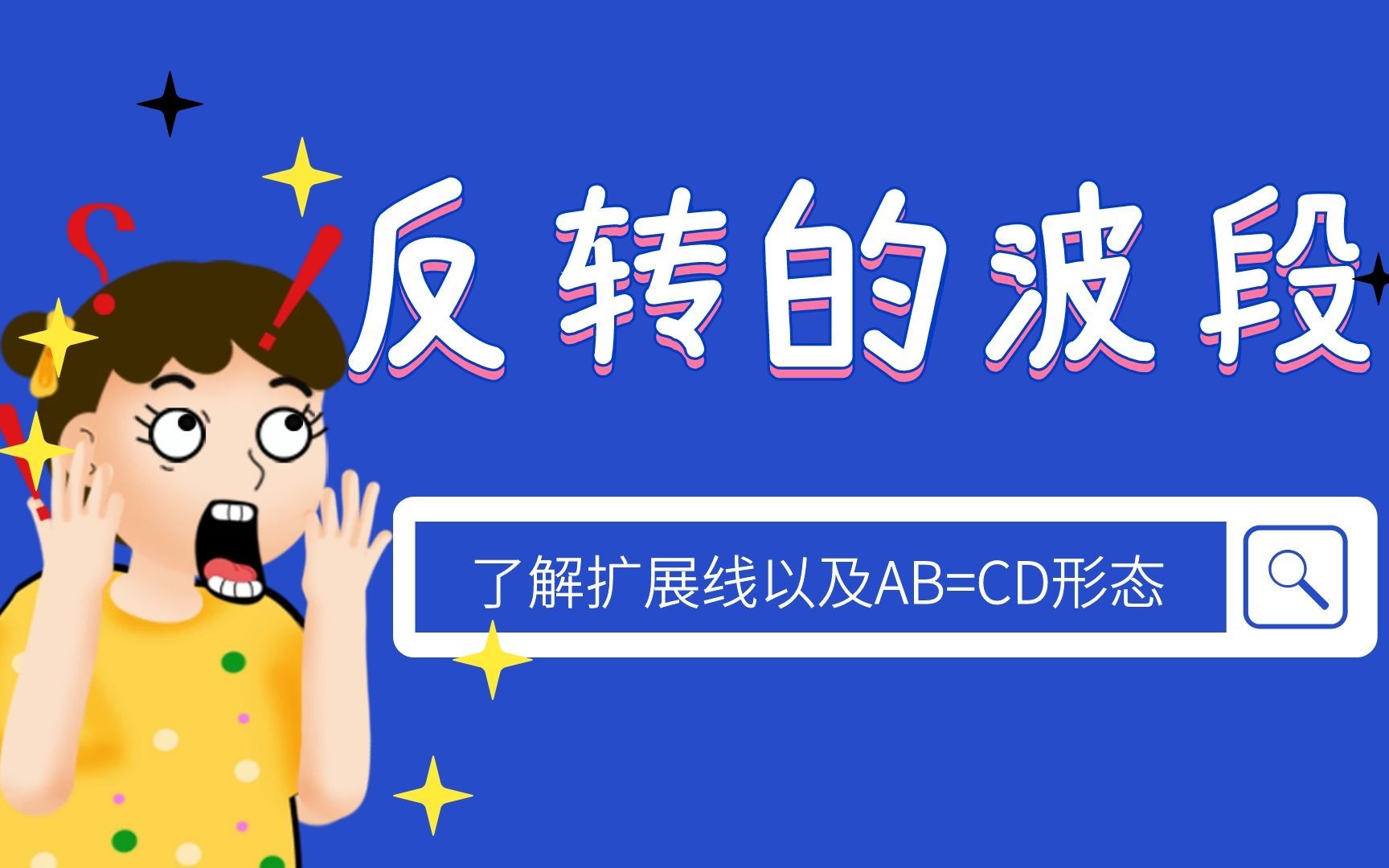 反转的波段

了解扩展线以及AB=CD形态